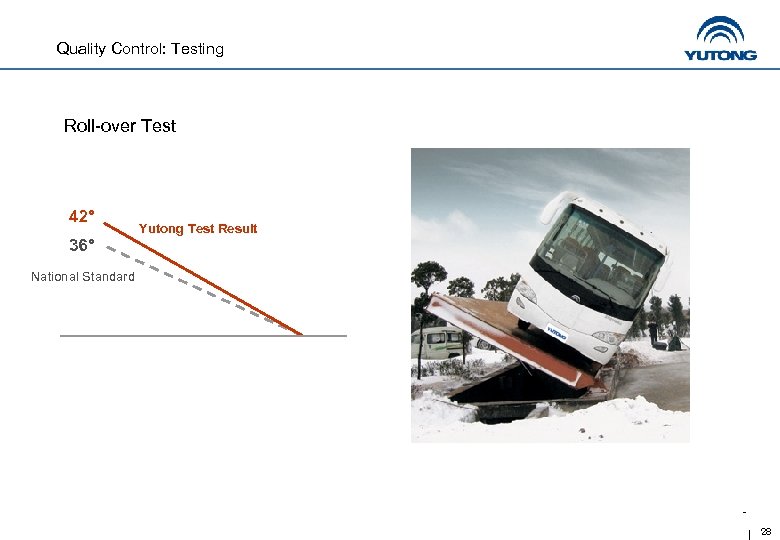 Quality Control: Testing

YUTONG

Roll-over Test

42°

Yutong Test Result

36°

National Standard

YUTONG

28